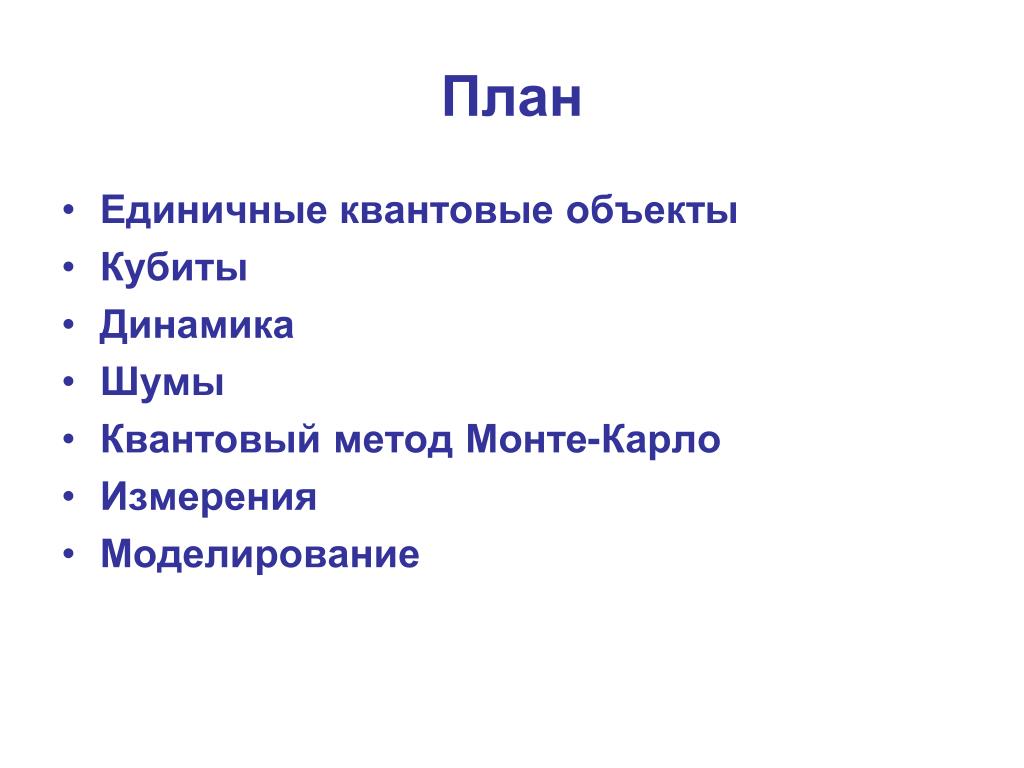 План

• Единичные квантовые объекты
• Кубиты
• Динамика
• Шумы
• Квантовый метод Монте-Карло
• Измерения
• Моделирование